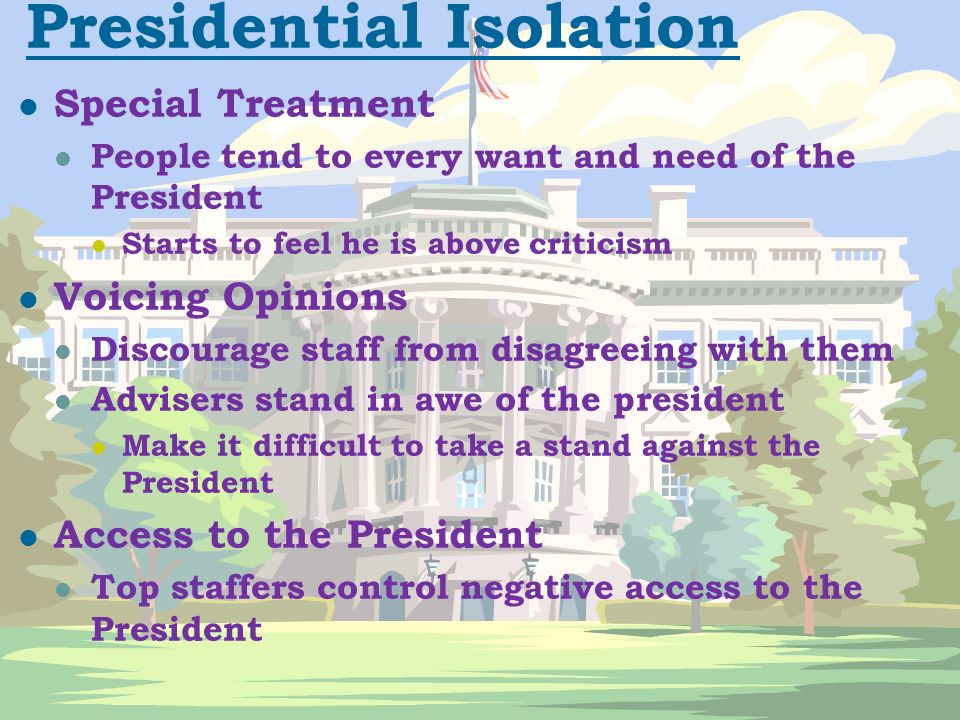 Presidential Isolation

- Special Treatment
  - People tend to every want and need of the President
    - Starts to feel he is above criticism
- Voicing Opinions
  - Discourage staff from disagreeing with them
  - Advisers stand in awe of the president
    - Make it difficult to take a stand against the President
- Access to the President
  - Top staffers control negative access to the President